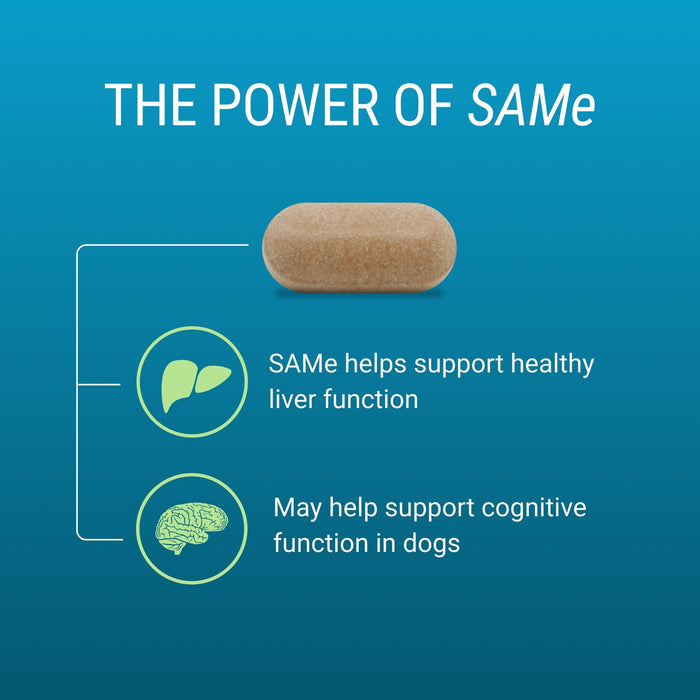 THE POWER OF SAMe

SAMe helps support healthy liver function

May help support cognitive function in dogs